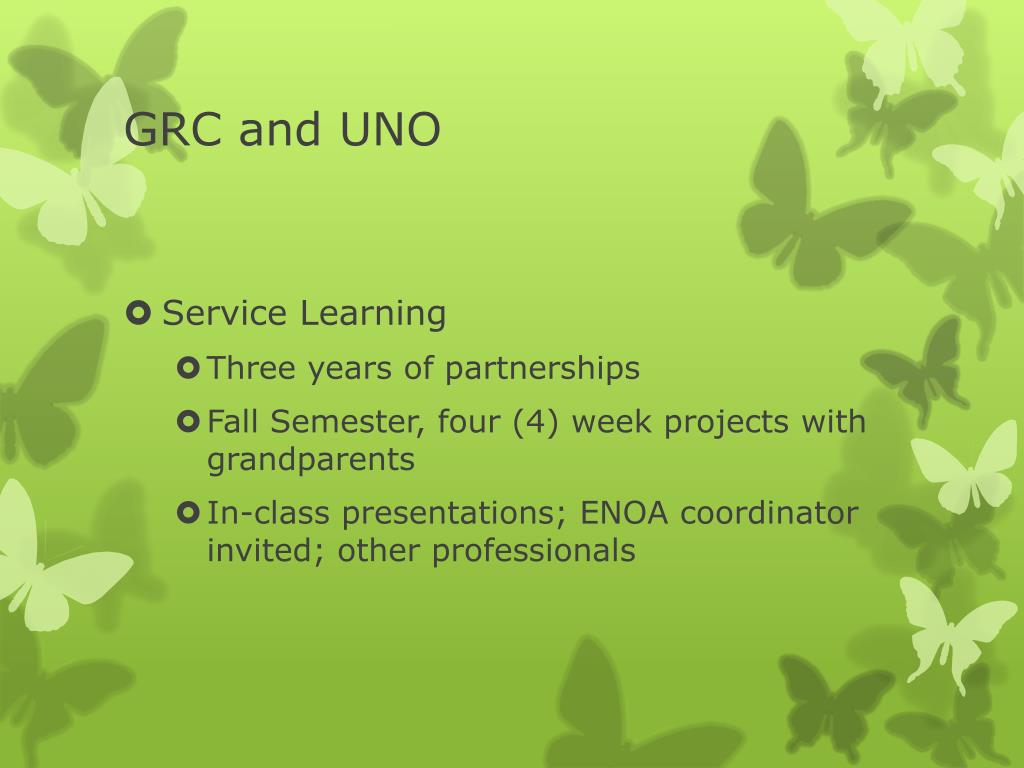 GRC and UNO

Service Learning

Three years of partnerships

Fall Semester, four (4) week projects with grandparents

In-class presentations; ENOA coordinator invited; other professionals